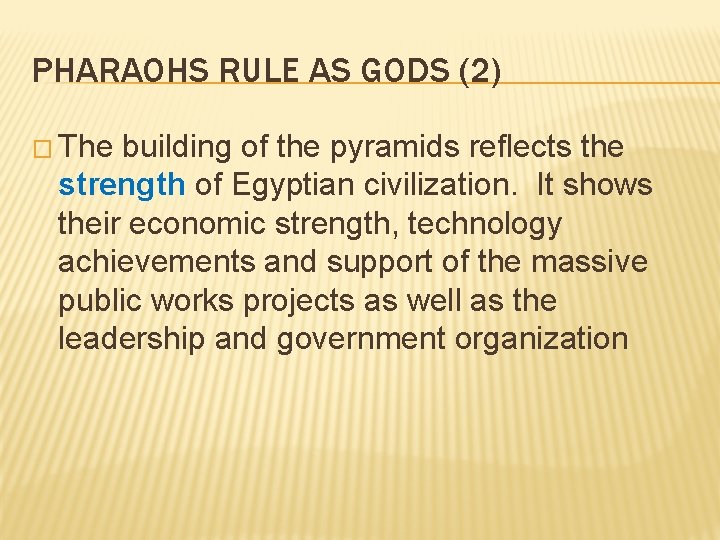 PHARAOHS RULE AS GODS (2)

□ The building of the pyramids reflects the strength of Egyptian civilization. It shows their economic strength, technology achievements and support of the massive public works projects as well as the leadership and government organization